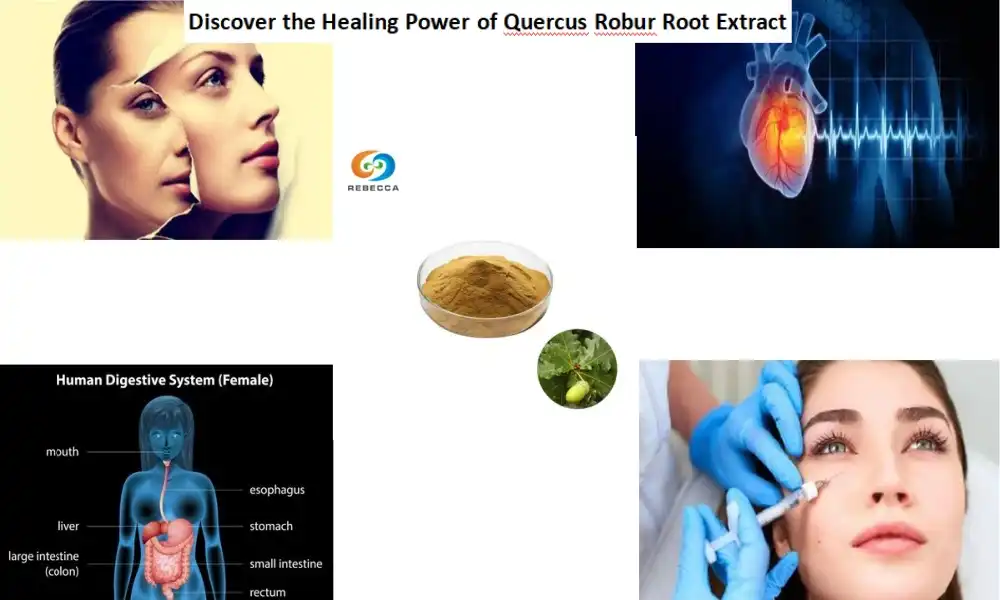 Discover the Healing Power of Quercus Robur Root Extract

REBECCA

Human Digestive System (Female)

mouth

esophagus

liver

stomach

large intestine (colon)

small intestine

rectum